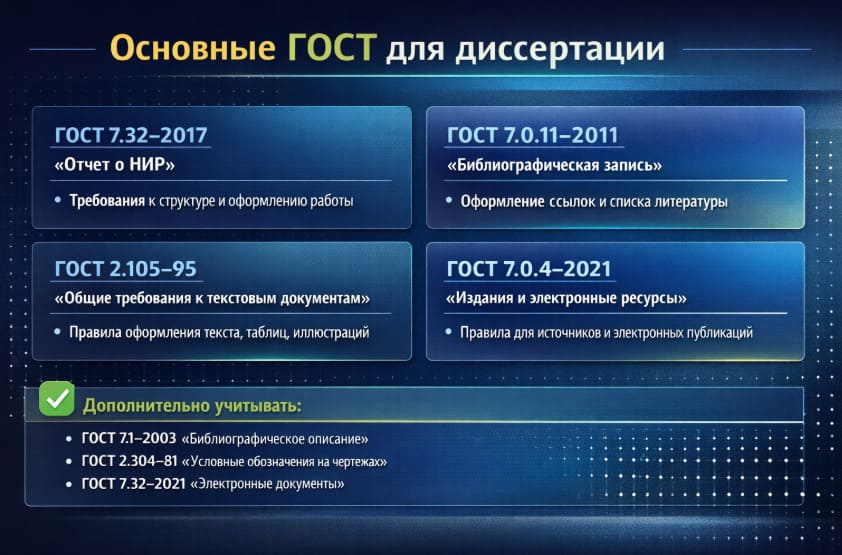 Основные ГОСТ для диссертации

ГОСТ 7.32–2017
«Отчет о НИР»
• Требования к структуре и оформлению работы

ГОСТ 7.0.11–2011
«Библиографическая запись»
• Оформление ссылок и списка литературы

ГОСТ 2.105–95
«Общие требования к текстовым документам»
• Правила оформления текста, таблиц, иллюстраций

ГОСТ 7.0.4–2021
«Издания и электронные ресурсы»
• Правила для источников и электронных публикаций

Дополнительно учитывать:
• ГОСТ 7.1–2003 «Библиографическое описание»
• ГОСТ 2.304–81 «Условные обозначения на чертежах»
• ГОСТ 7.32–2021 «Электронные документы»